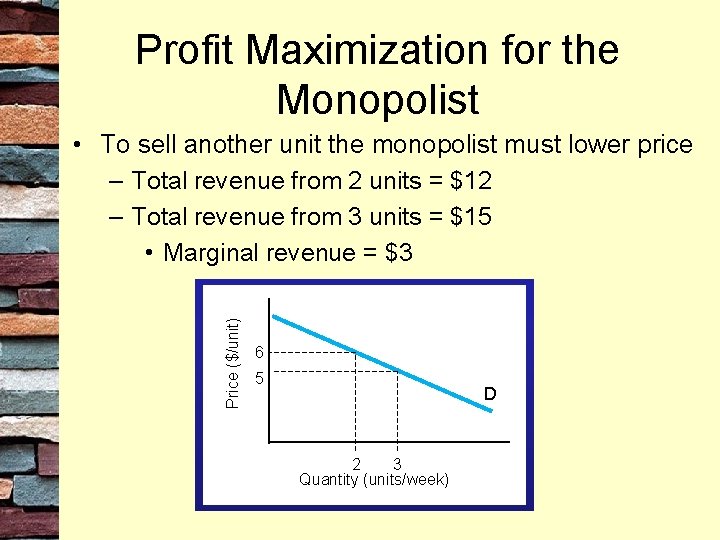 Profit Maximization for the Monopolist

• To sell another unit the monopolist must lower price
– Total revenue from 2 units = \$12
– Total revenue from 3 units = \$15
• Marginal revenue = \$3

Price (\$/unit)
6
5
D
2
3
Quantity (units/week)